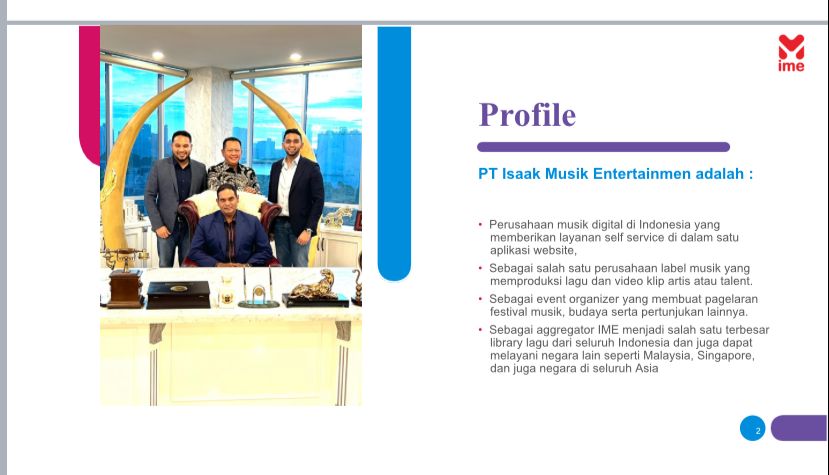 ime

Profile

PT Isaak Musik Entertainmen adalah :

• Perusahaan musik digital di Indonesia yang memberikan layanan self service di dalam satu aplikasi website,
• Sebagai salah satu perusahaan label musik yang memproduksi lagu dan video klip artis atau talent.
• Sebagai event organizer yang membuat pagelaran festival musik, budaya serta pertunjukan lainnya.
• Sebagai aggregator IME menjadi salah satu terbesar library lagu dari seluruh Indonesia dan juga dapat melayani negara lain seperti Malaysia, Singapore, dan juga negara di seluruh Asia

2